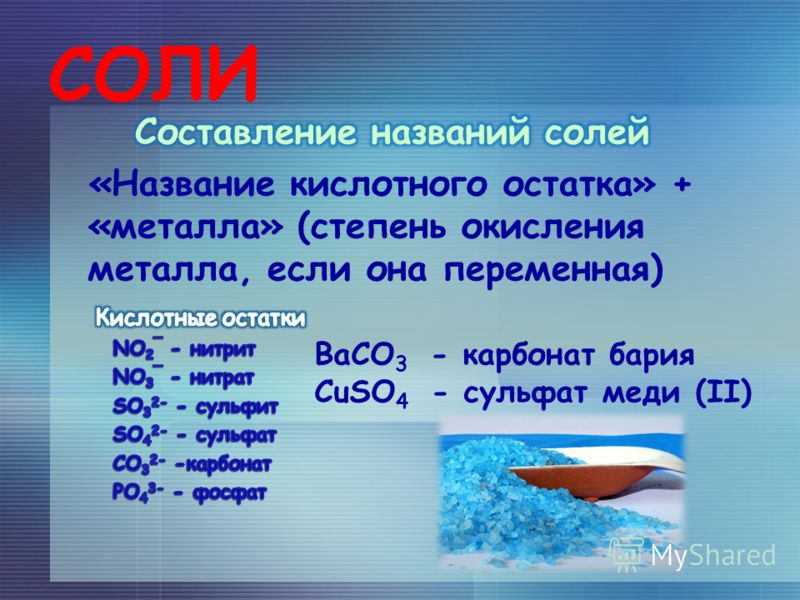 СОЛИ

Составление названий солей

«Название кислотного остатка» + «металла» (степень окисления металла, если она переменная)

Кислотные остатки

$NO_2^-$ - нитрит

$NO_3^-$ - нитрат

$SO_3^{2-}$ - сульфит

$SO_4^{2-}$ - сульфат

$CO_3^{2-}$ -карбонат

$PO_4^{3-}$ - фосфат

$BaCO_3$ - карбонат бария

$CuSO_4$ - сульфат меди (II)

MyShared